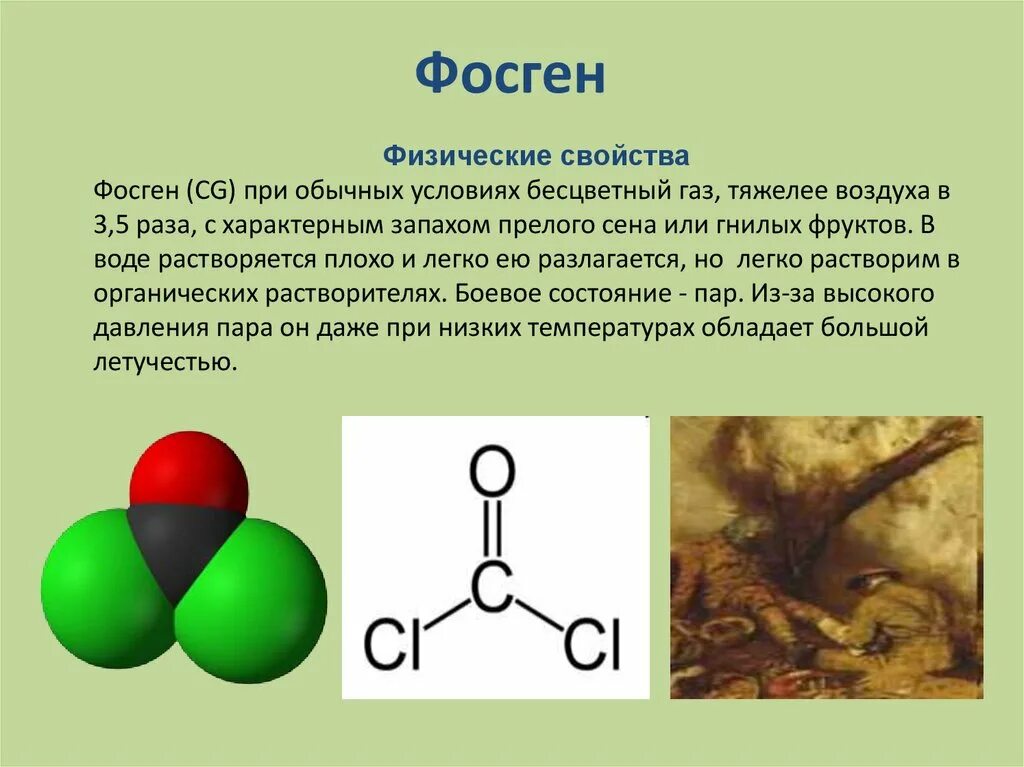 Фосген

Физические свойства

Фосген (CG) при обычных условиях бесцветный газ, тяжелее воздуха в 3,5 раза, с характерным запахом прелого сена или гнилых фруктов. В воде растворяется плохо и легко ею разлагается, но легко растворим в органических растворителях. Боевое состояние - пар. Из-за высокого давления пара он даже при низких температурах обладает большой летучестью.

O
C
Cl
Cl